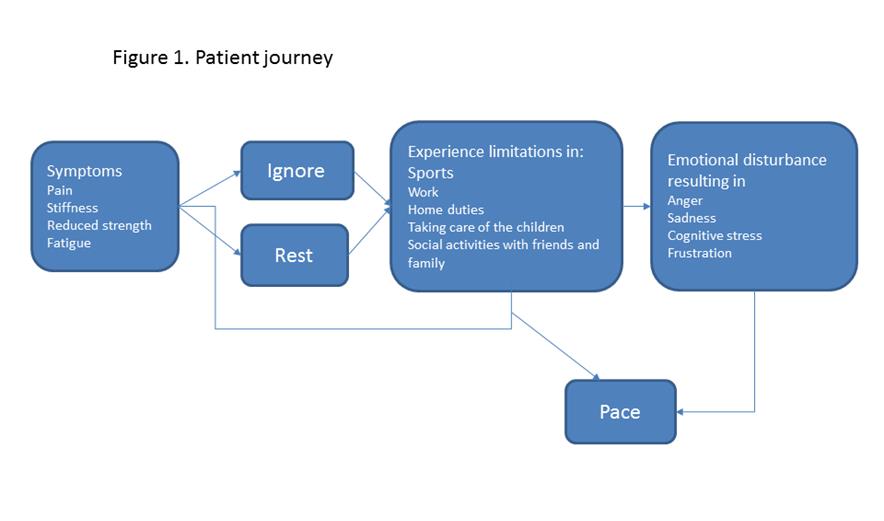 Figure 1. Patient journey

Symptoms
Pain
Stiffness
Reduced strength
Fatigue

Ignore

Rest

Experience limitations in:
Sports
Work
Home duties
Taking care of the children
Social activities with friends and family

Emotional disturbance resulting in
Anger
Sadness
Cognitive stress
Frustration

Pace